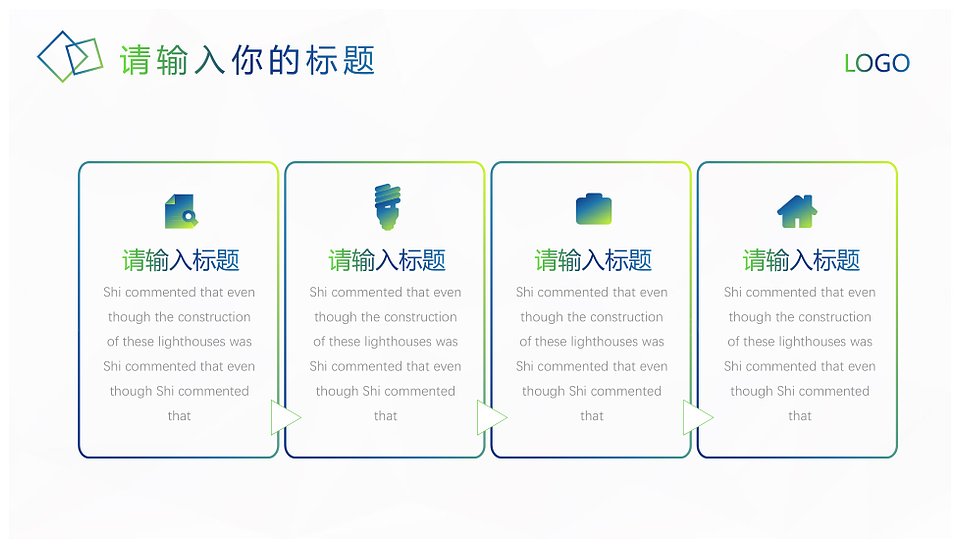 请输入你的标题

LOGO

请输入标题

Shi commented that even though the construction of these lighthouses was Shi commented that even though Shi commented that

请输入标题

Shi commented that even though the construction of these lighthouses was Shi commented that even though Shi commented that

请输入标题

Shi commented that even though the construction of these lighthouses was Shi commented that even though Shi commented that

请输入标题

Shi commented that even though the construction of these lighthouses was Shi commented that even though Shi commented that